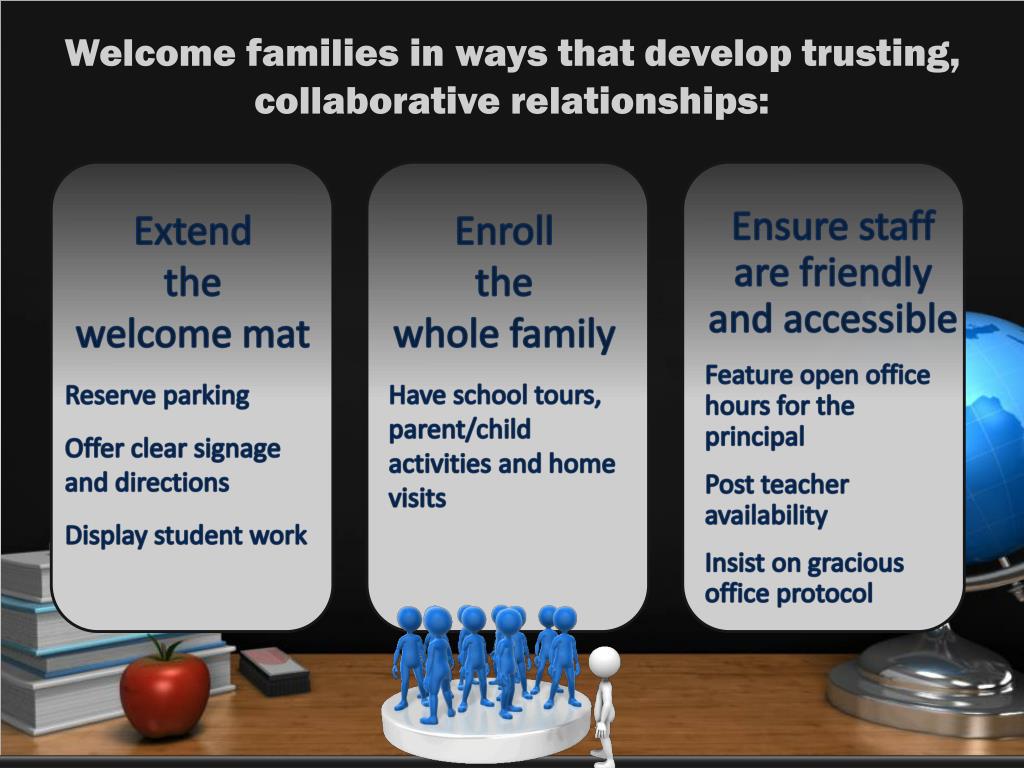 Welcome families in ways that develop trusting, collaborative relationships:

Extend the welcome mat

Reserve parking

Offer clear signage and directions

Display student work

Enroll the whole family

Have school tours, parent/child activities and home visits

Ensure staff are friendly and accessible

Feature open office hours for the principal

Post teacher availability

Insist on gracious office protocol